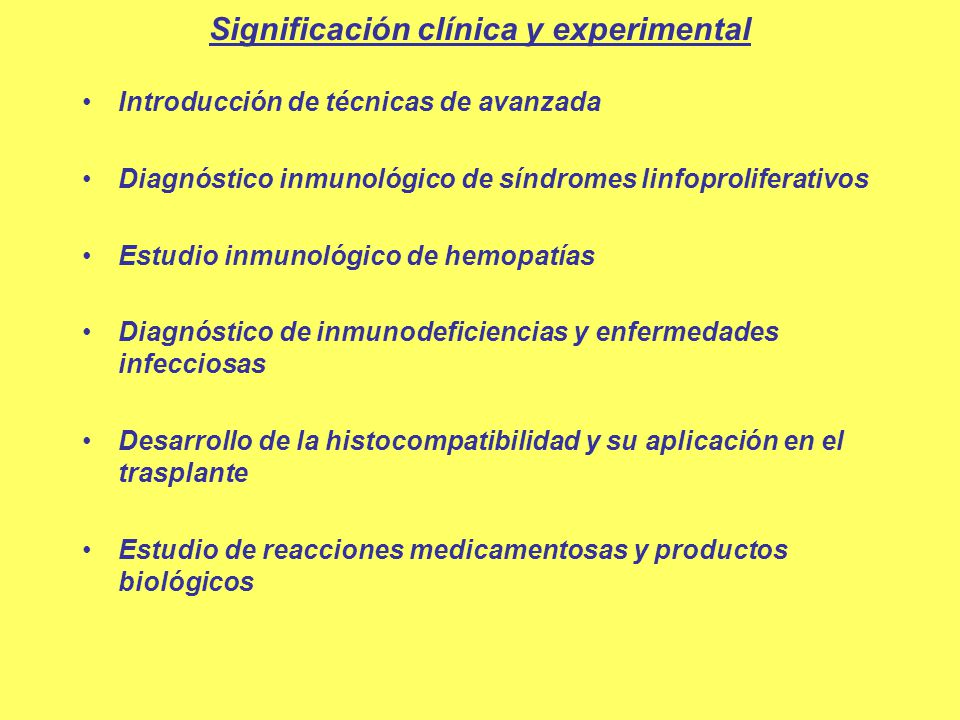 Significación clínica y experimental

• Introducción de técnicas de avanzada

• Diagnóstico inmunológico de síndromes linfoproliferativos

• Estudio inmunológico de hemopatías

• Diagnóstico de inmunodeficiencias y enfermedades infecciosas

• Desarrollo de la histocompatibilidad y su aplicación en el trasplante

• Estudio de reacciones medicamentosas y productos biológicos